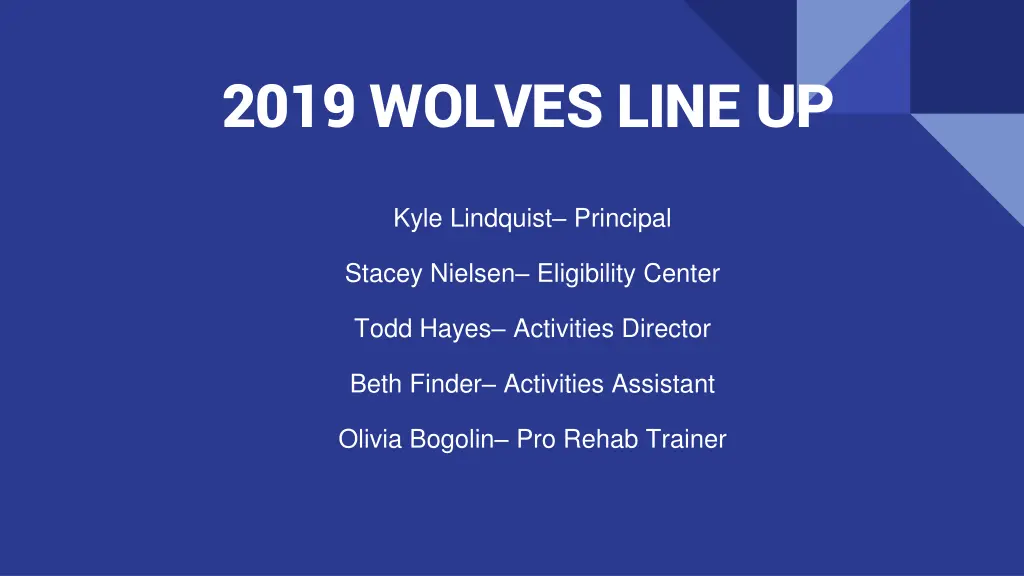 2019 WOLVES LINE UP

Kyle Lindquist– Principal

Stacey Nielsen– Eligibility Center

Todd Hayes– Activities Director

Beth Finder– Activities Assistant

Olivia Bogolin– Pro Rehab Trainer